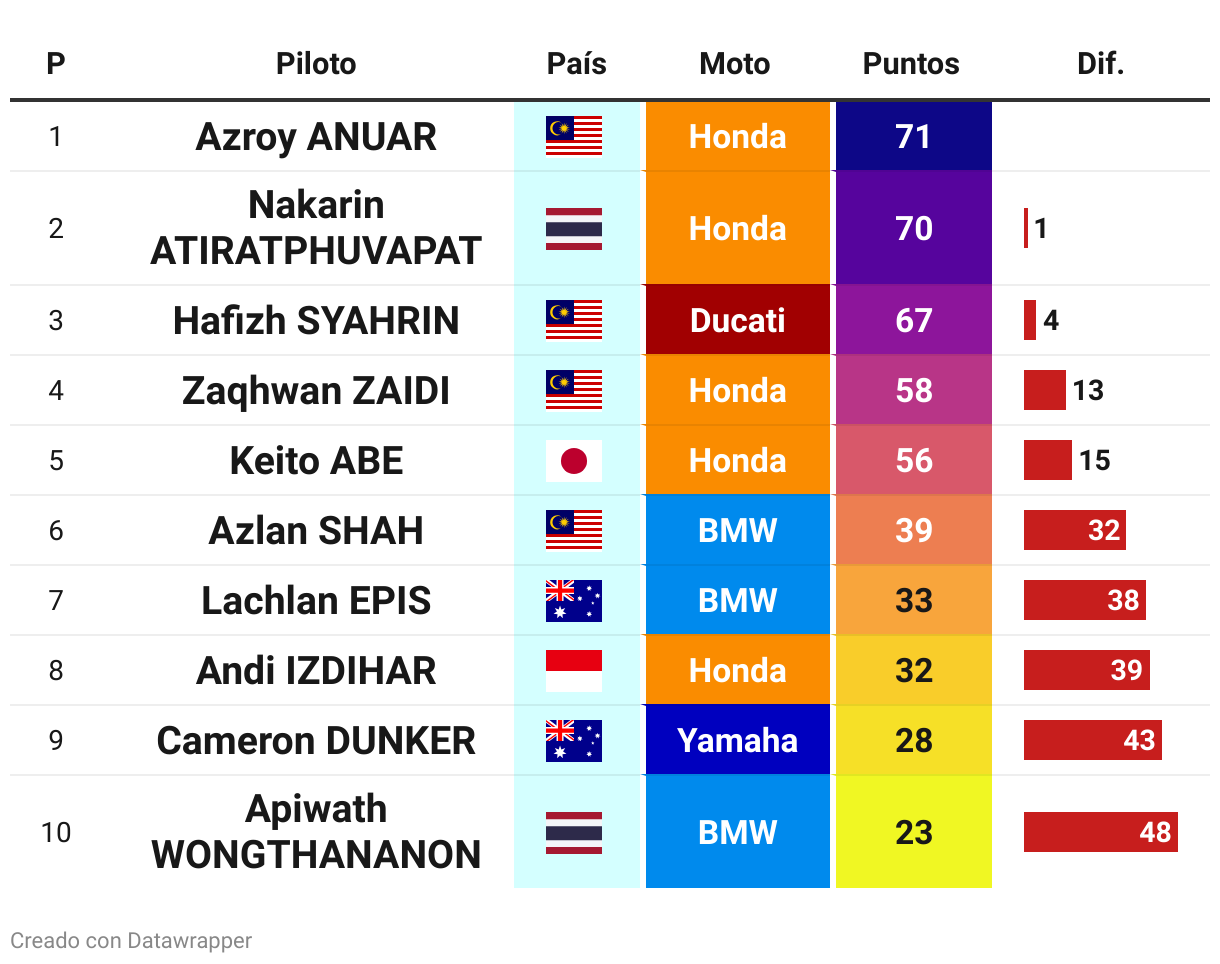 | P | Piloto | País | Moto | Puntos | Dif. |
|---|---|---|---|---|---|
| 1 | Azroy ANUAR | | Honda | 71 | |
| 2 | Nakarin ATIRATPHUVAPAT | | Honda | 70 | 1 |
| 3 | Hafizh SYAHRIN | | Ducati | 67 | 4 |
| 4 | Zaqhwan ZAIDI | | Honda | 58 | 13 |
| 5 | Keito ABE | | Honda | 56 | 15 |
| 6 | Azlan SHAH | | BMW | 39 | 32 |
| 7 | Lachlan EPIS | | BMW | 33 | 38 |
| 8 | Andi IZDIHAR | | Honda | 32 | 39 |
| 9 | Cameron DUNKER | | Yamaha | 28 | 43 |
| 10 | Apiwath WONGTHANANON | | BMW | 23 | 48 |

Creado con Datawrapper